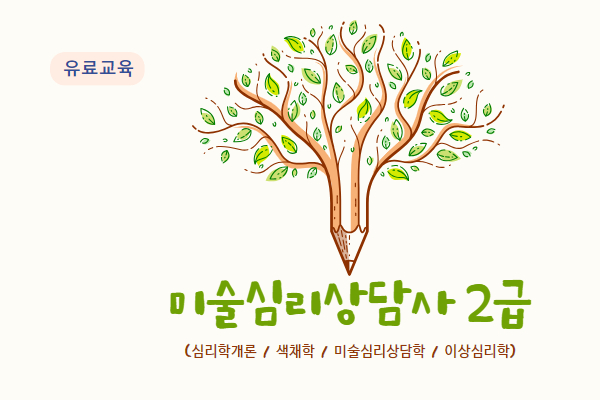 유료교육

미술심리상담사 2급

(심리학개론 / 색채학 / 미술심리상담학 / 이상심리학)